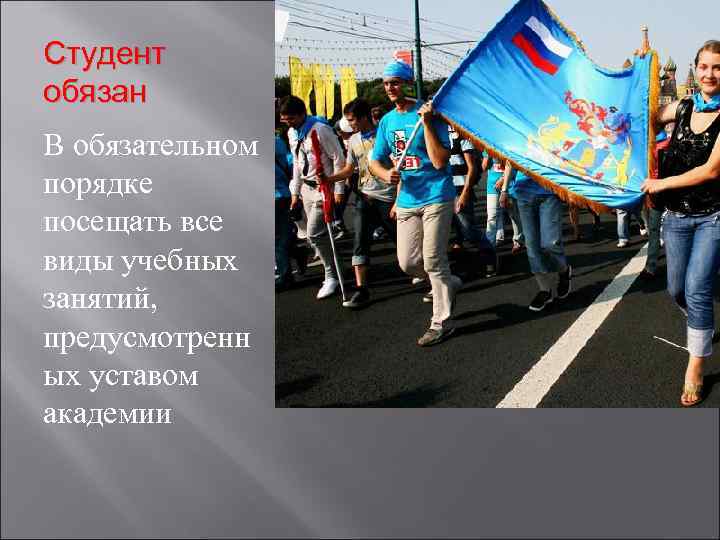 Студент обязан

В обязательном порядке посещать все виды учебных занятий, предусмотренных уставом академии